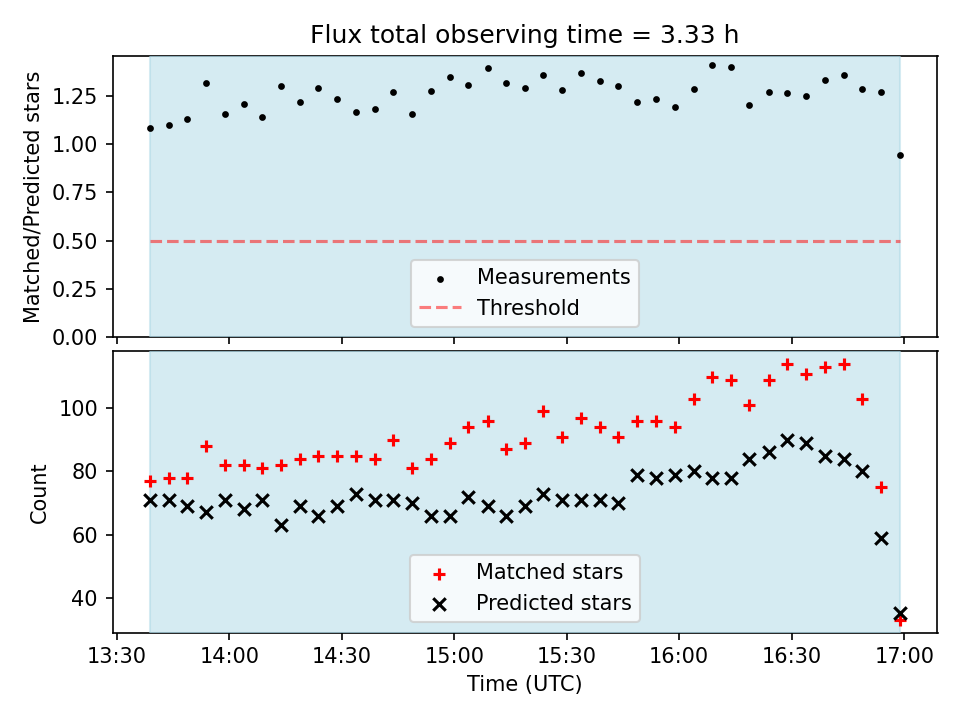 Flux total observing time = 3.33 h

Matched/Predicted stars

1.25
1.00
0.75
0.50
0.25
0.00

Measurements
Threshold

Count

100
80
60
40

Matched stars
Predicted stars

13:30 14:00 14:30 15:00 15:30 16:00 16:30 17:00

Time (UTC)